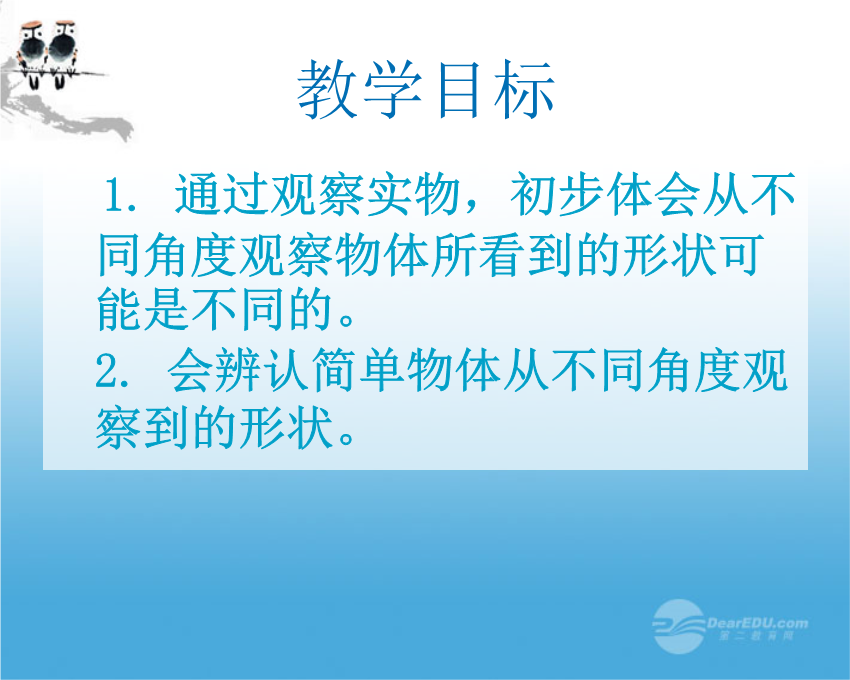 教学目标

1. 通过观察实物，初步体会从不同角度观察物体所看到的形状可能是不同的。

2. 会辨认简单物体从不同角度观察到的形状。

DearEDU.com
第二教育网